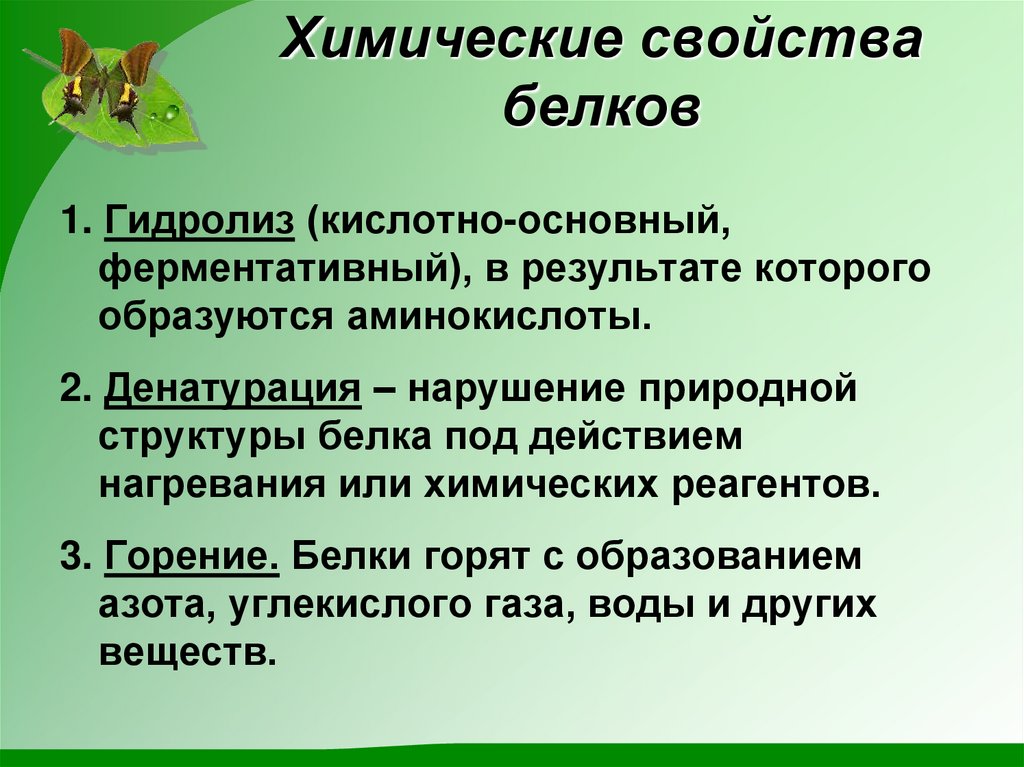 Химические свойства белков

1. Гидролиз (кислотно-основный, ферментативный), в результате которого образуются аминокислоты.

2. Денатурация – нарушение природной структуры белка под действием нагревания или химических реагентов.

3. Горение. Белки горят с образованием азота, углекислого газа, воды и других веществ.